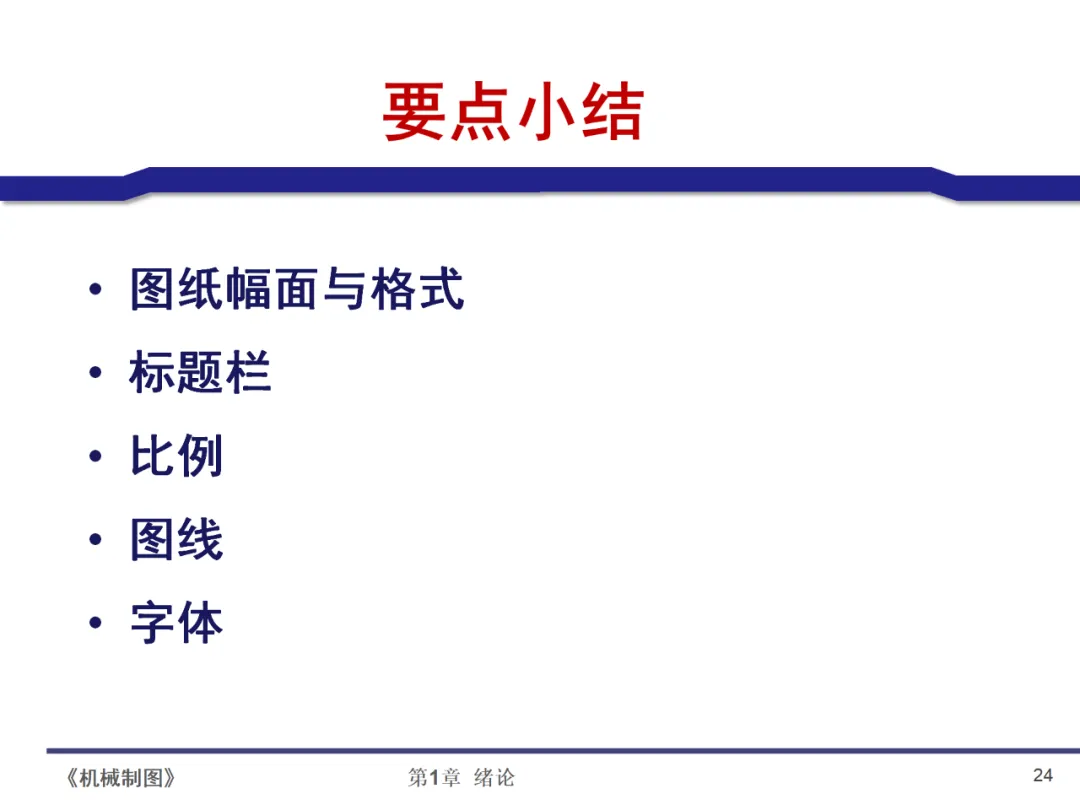 要点小结

• 图纸幅面与格式
• 标题栏
• 比例
• 图线
• 字体

《机械制图》 第1章 绪论 24